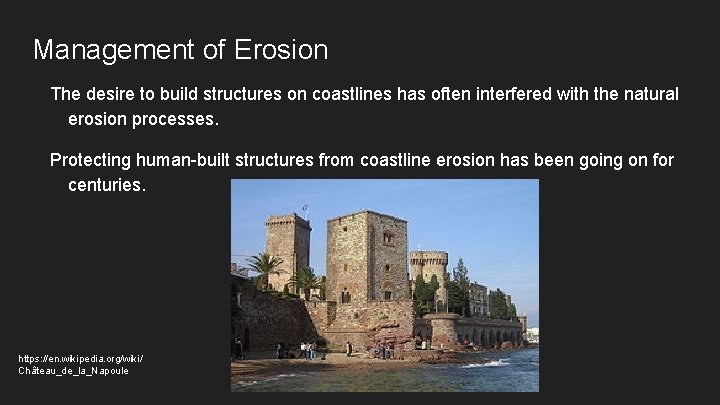 Management of Erosion

The desire to build structures on coastlines has often interfered with the natural erosion processes.

Protecting human-built structures from coastline erosion has been going on for centuries.

https://en.wikipedia.org/wiki/Château_de_la_Napoule